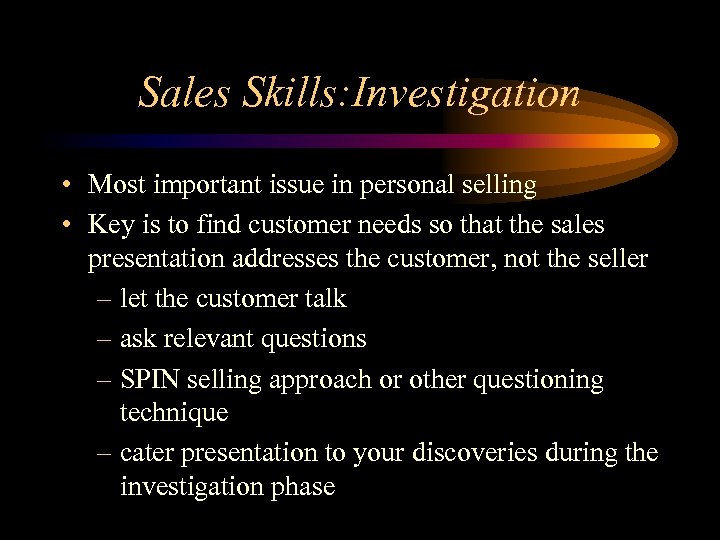 Sales Skills:Investigation

• Most important issue in personal selling
• Key is to find customer needs so that the sales presentation addresses the customer, not the seller
– let the customer talk
– ask relevant questions
– SPIN selling approach or other questioning technique
– cater presentation to your discoveries during the investigation phase